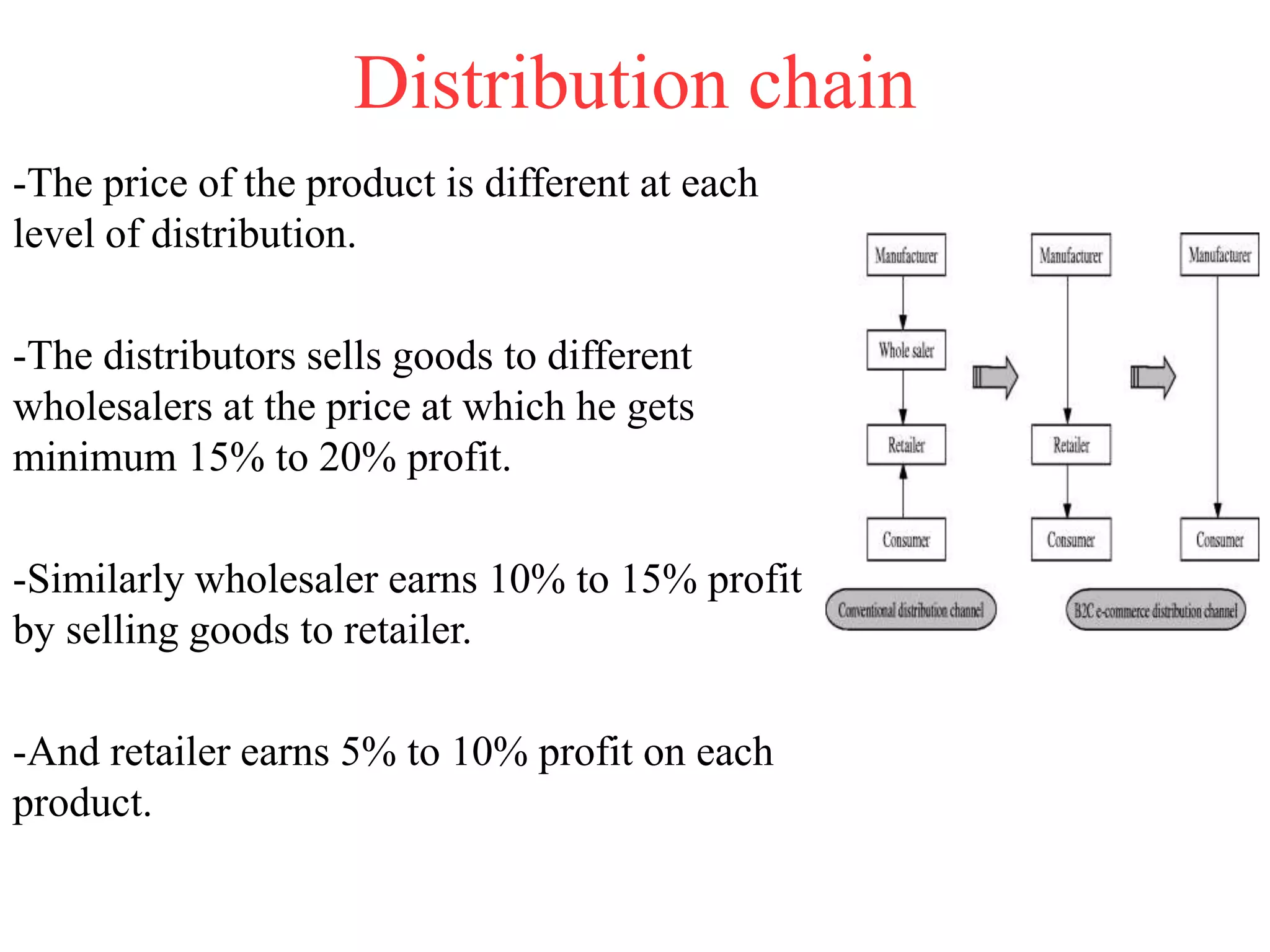 Distribution chain

-The price of the product is different at each level of distribution.

-The distributors sells goods to different wholesalers at the price at which he gets minimum 15% to 20% profit.

-Similarly wholesaler earns 10% to 15% profit by selling goods to retailer.

-And retailer earns 5% to 10% profit on each product.

Manufacturer
Whole saler
Retailer
Consumer

Manufacturer
Retailer
Consumer

Manufacturer
Consumer

Conventional distribution channel

B2C e-commerce distribution channel